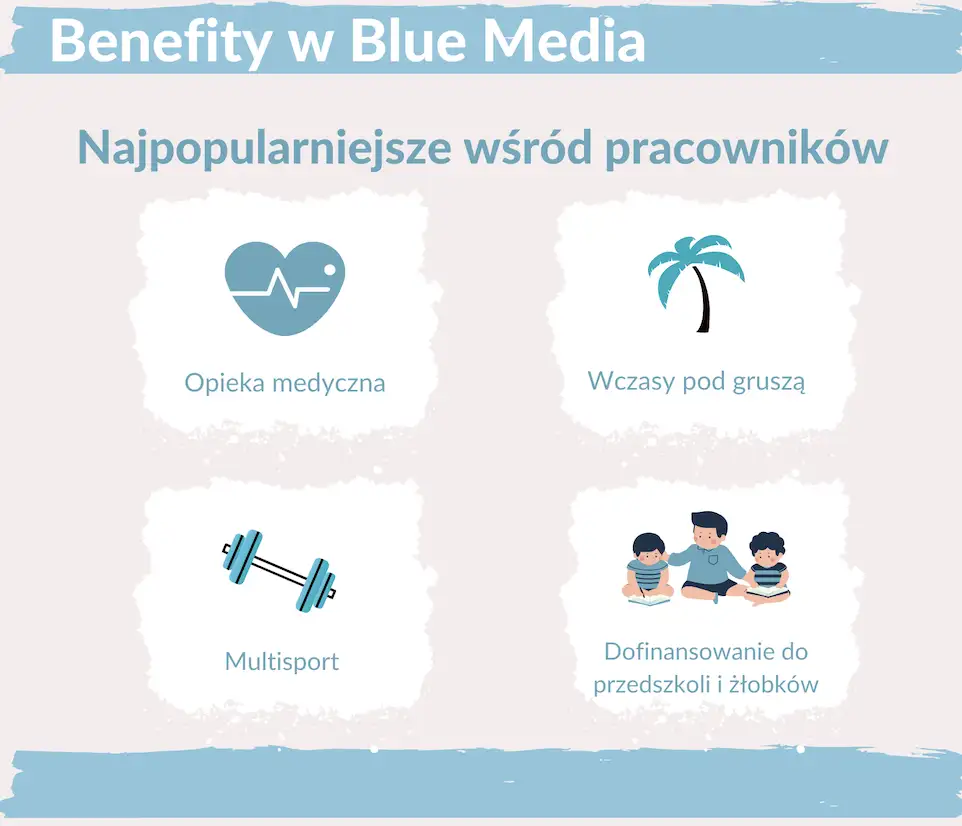 Benefity w Blue Media

Najpopularniejsze wśród pracowników

Opieka medyczna

Wczasy pod gruszą

Multisport

Dofinansowanie do przedszkoli i żłobków